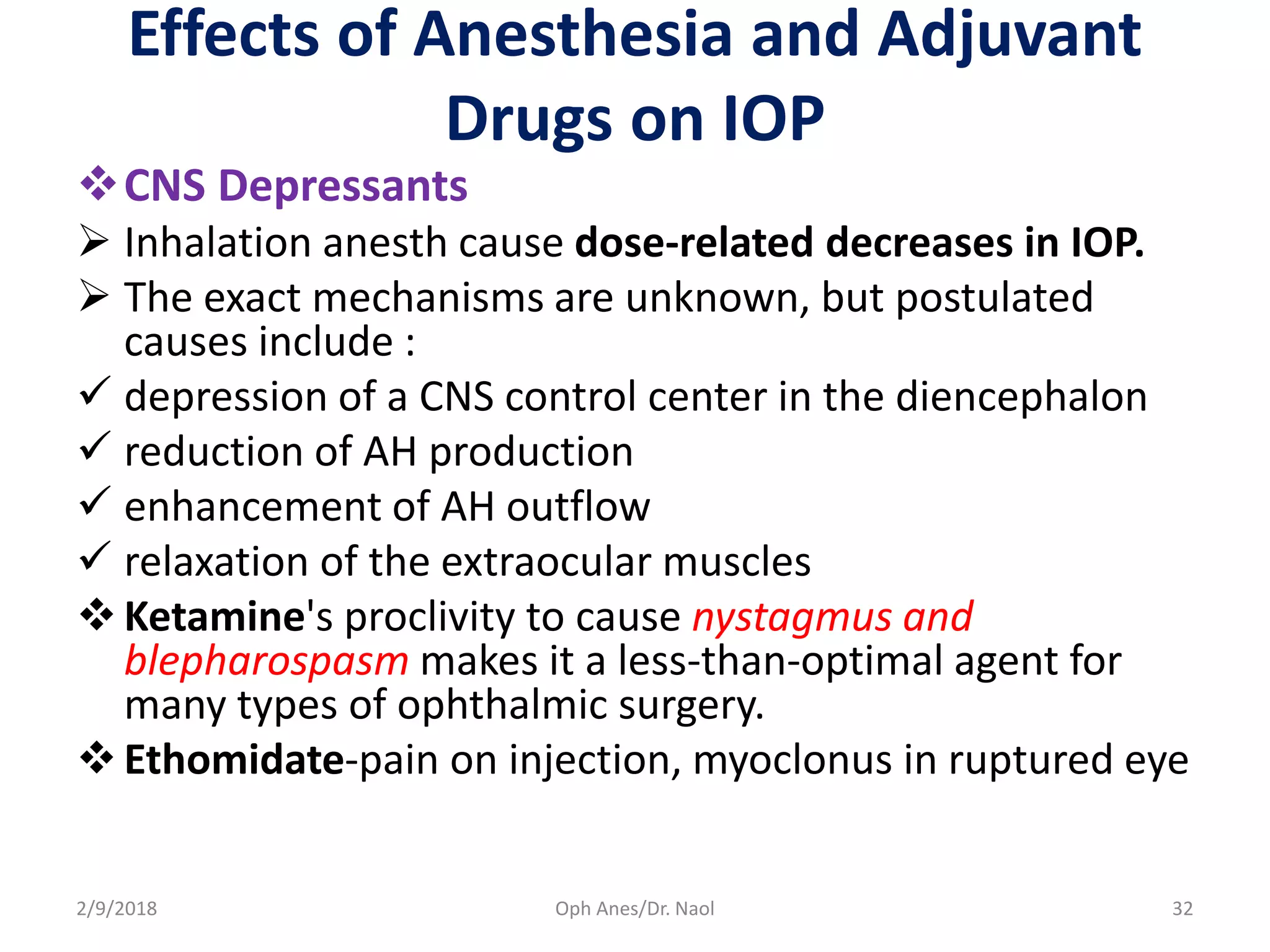 Effects of Anesthesia and Adjuvant Drugs on IOP

❖ CNS Depressants

➢ Inhalation anesth cause dose-related decreases in IOP.

➢ The exact mechanisms are unknown, but postulated causes include :

✓ depression of a CNS control center in the diencephalon

✓ reduction of AH production

✓ enhancement of AH outflow

✓ relaxation of the extraocular muscles

❖ Ketamine's proclivity to cause nystagmus and blepharospasm makes it a less-than-optimal agent for many types of ophthalmic surgery.

❖ Ethomidate-pain on injection, myoclonus in ruptured eye

2/9/2018

Oph Anes/Dr. Naol

32